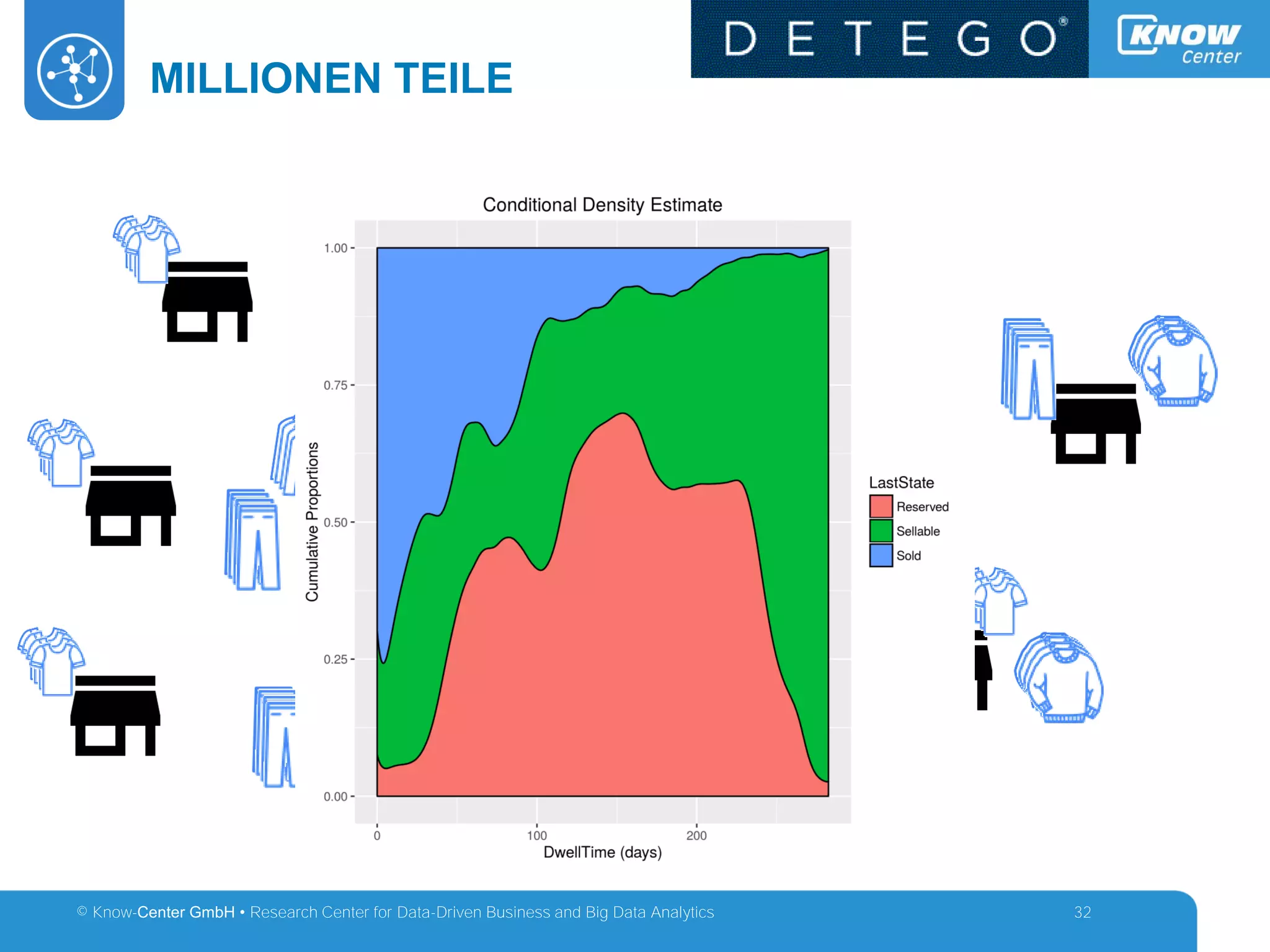 MILLIONEN TEILE

DETEGO®

KNOW Center

Conditional Density Estimate

Cumulative Proportions

1.00
0.75
0.50
0.25
0.00

0
100
200

DwellTime (days)

LastState
Reserved
Sellable
Sold

© Know-Center GmbH • Research Center for Data-Driven Business and Big Data Analytics

32